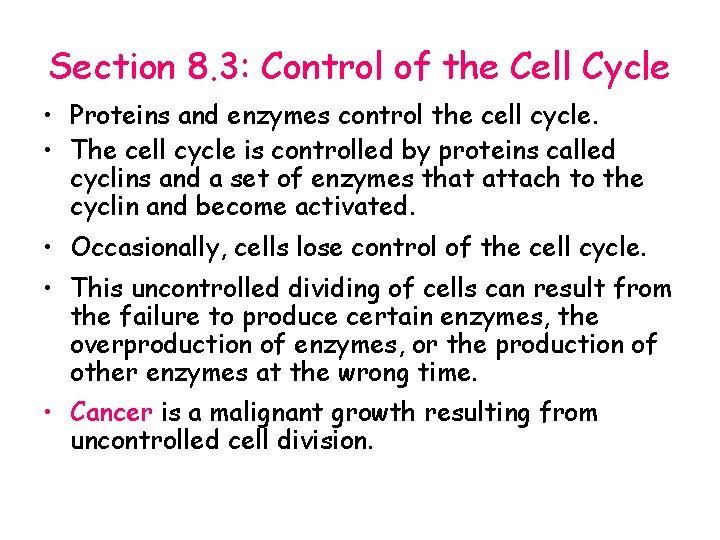 Section 8.3: Control of the Cell Cycle

• Proteins and enzymes control the cell cycle.

• The cell cycle is controlled by proteins called cyclins and a set of enzymes that attach to the cyclin and become activated.

• Occasionally, cells lose control of the cell cycle.

• This uncontrolled dividing of cells can result from the failure to produce certain enzymes, the overproduction of enzymes, or the production of other enzymes at the wrong time.

• Cancer is a malignant growth resulting from uncontrolled cell division.